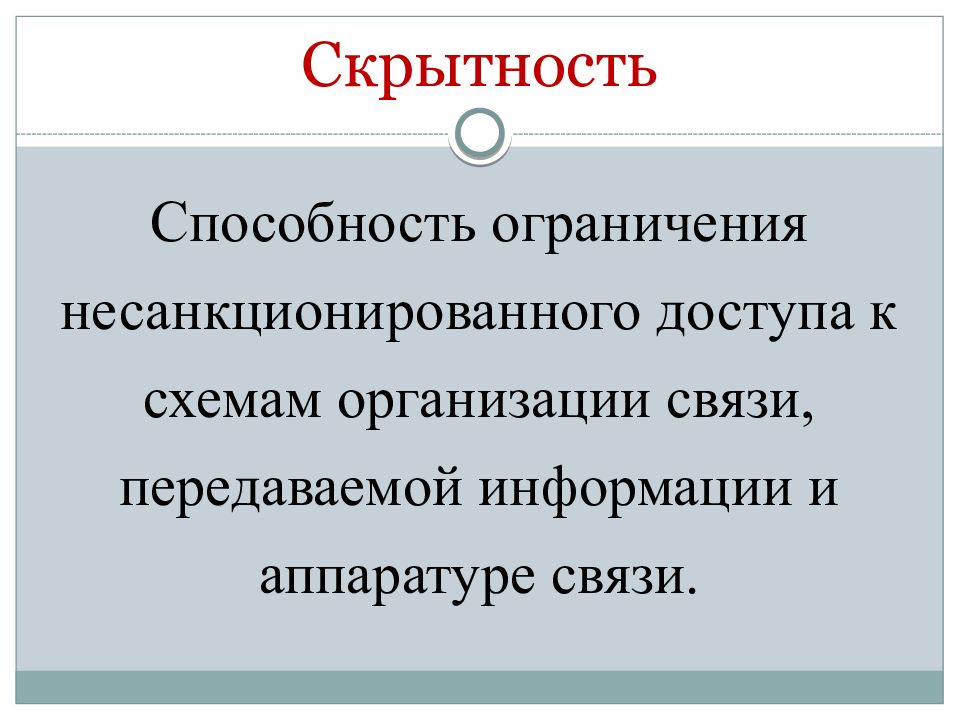 Скрытность

Способность ограничения несанкционированного доступа к схемам организации связи, передаваемой информации и аппаратуре связи.